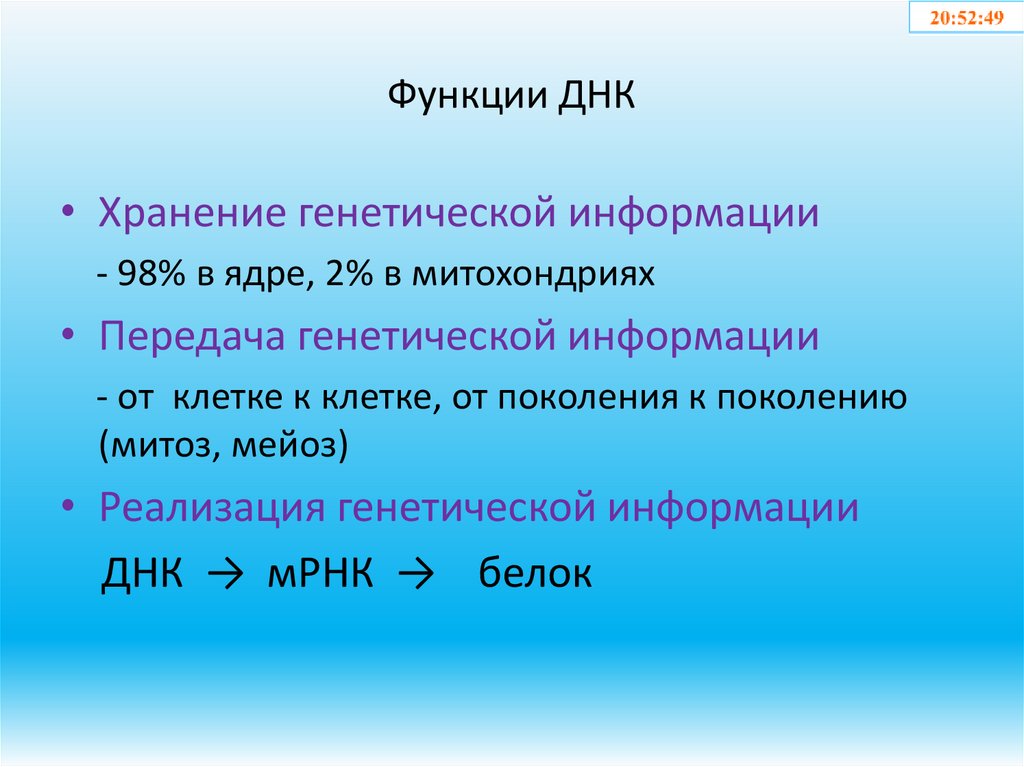 20:52:49

Функции ДНК

• Хранение генетической информации

- 98% в ядре, 2% в митохондриях

• Передача генетической информации

- от клетке к клетке, от поколения к поколению (митоз, мейоз)

• Реализация генетической информации

ДНК → мРНК → белок